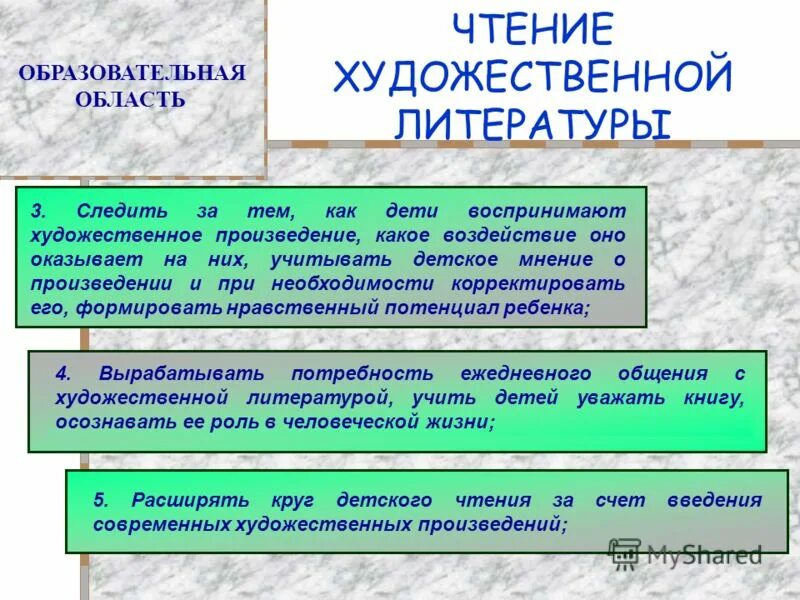 ОБРАЗОВАТЕЛЬНАЯ ОБЛАСТЬ

ЧТЕНИЕ ХУДОЖЕСТВЕННОЙ ЛИТЕРАТУРЫ

3. Следить за тем, как дети воспринимают художественное произведение, какое воздействие оно оказывает на них, учитывать детское мнение о произведении и при необходимости корректировать его, формировать нравственный потенциал ребенка;

4. Вырабатывать потребность ежедневного общения с художественной литературой, учить детей уважать книгу, осознавать ее роль в человеческой жизни;

5. Расширять круг детского чтения за счет введения современных художественных произведений;

MyShared